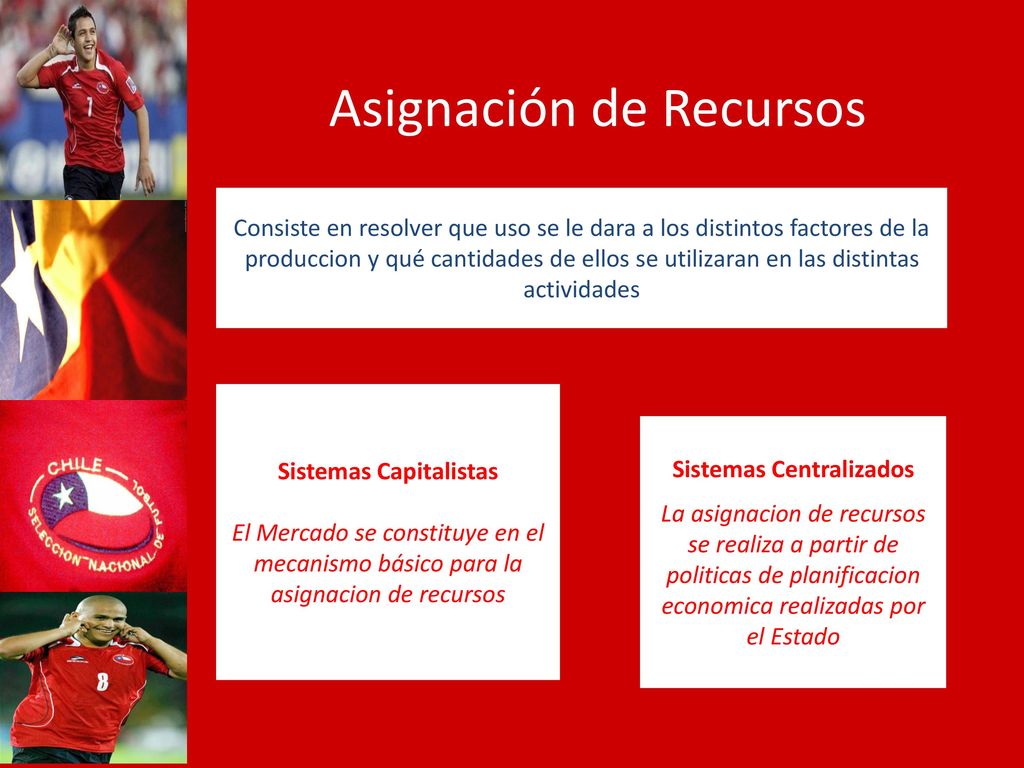 Asignación de Recursos

Consiste en resolver que uso se le dara a los distintos factores de la produccion y qué cantidades de ellos se utilizaran en las distintas actividades

Sistemas Capitalistas

El Mercado se constituye en el mecanismo básico para la asignacion de recursos

Sistemas Centralizados

La asignacion de recursos se realiza a partir de politicas de planificacion economica realizadas por el Estado

CHILE
SELECCION NACIONAL DE FUTBOL

7

8